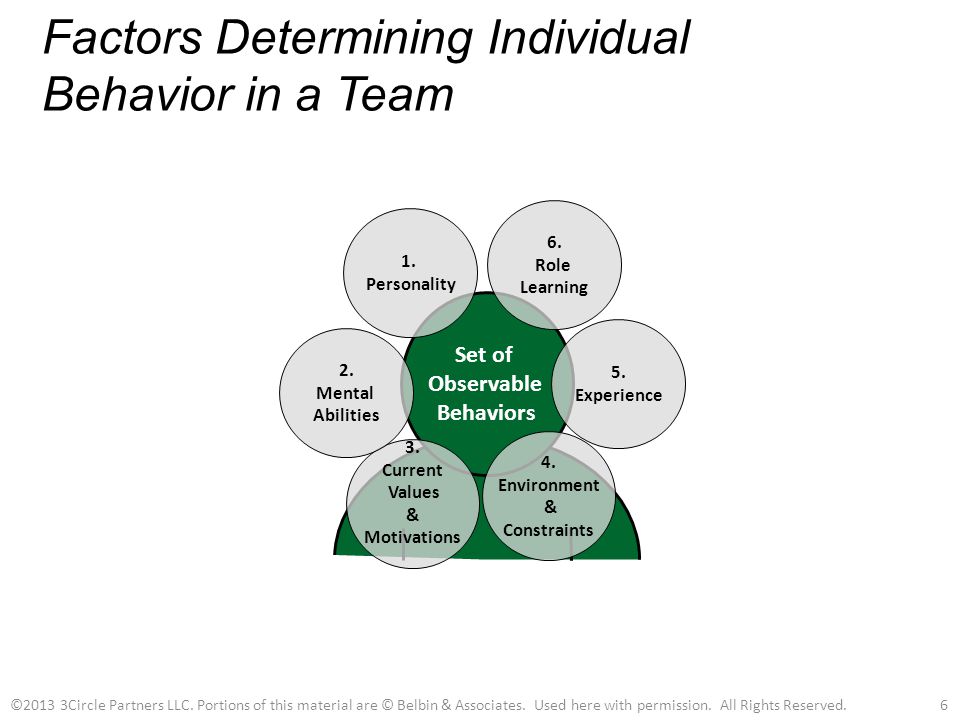 Factors Determining Individual Behavior in a Team

1. Personality

6. Role Learning

2. Mental Abilities

Set of Observable Behaviors

5. Experience

3. Current Values & Motivations

4. Environment & Constraints

©2013 3Circle Partners LLC. Portions of this material are © Belbin & Associates. Used here with permission. All Rights Reserved. 6